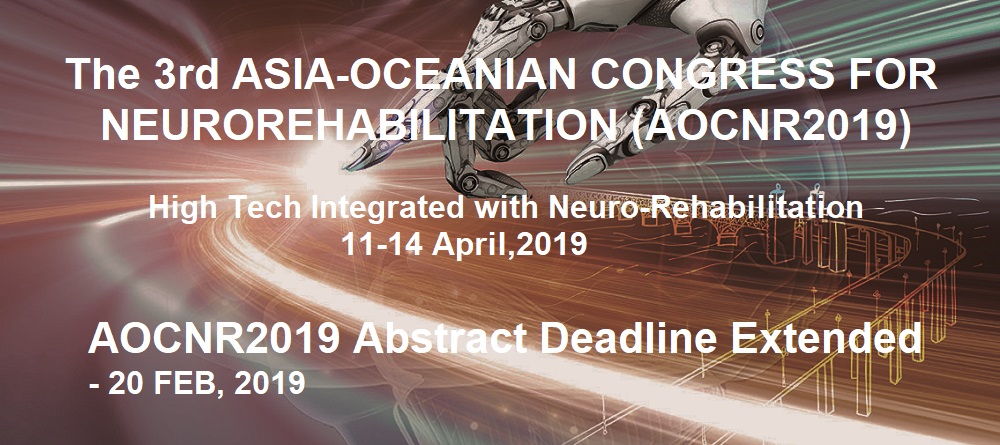 The 3rd ASIA-OCEANIAN CONGRESS FOR NEUROREHABILITATION (AOCNR2019)

High Tech Integrated with Neuro-Rehabilitation
11-14 April,2019

AOCNR2019 Abstract Deadline Extended
- 20 FEB, 2019